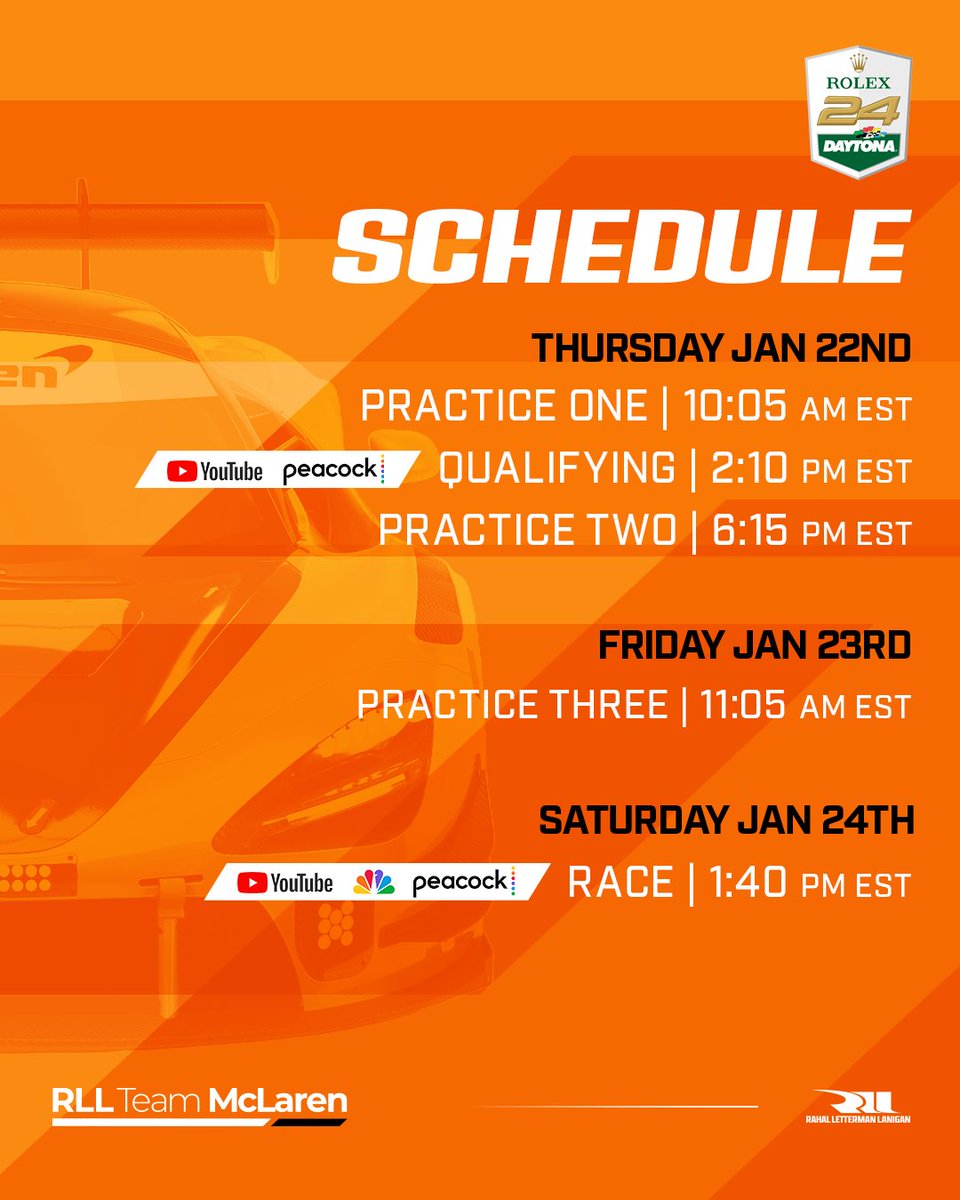 ROLEX
24
DAYTONA

SCHEDULE

THURSDAY JAN 22ND
PRACTICE ONE | 10:05 AM EST
YouTube peacock QUALIFYING | 2:10 PM EST
PRACTICE TWO | 6:15 PM EST

FRIDAY JAN 23RD
PRACTICE THREE | 11:05 AM EST

SATURDAY JAN 24TH
YouTube peacock RACE | 1:40 PM EST

RLL Team McLaren

RLL
RAHAL LETTERMAN LANIGAN